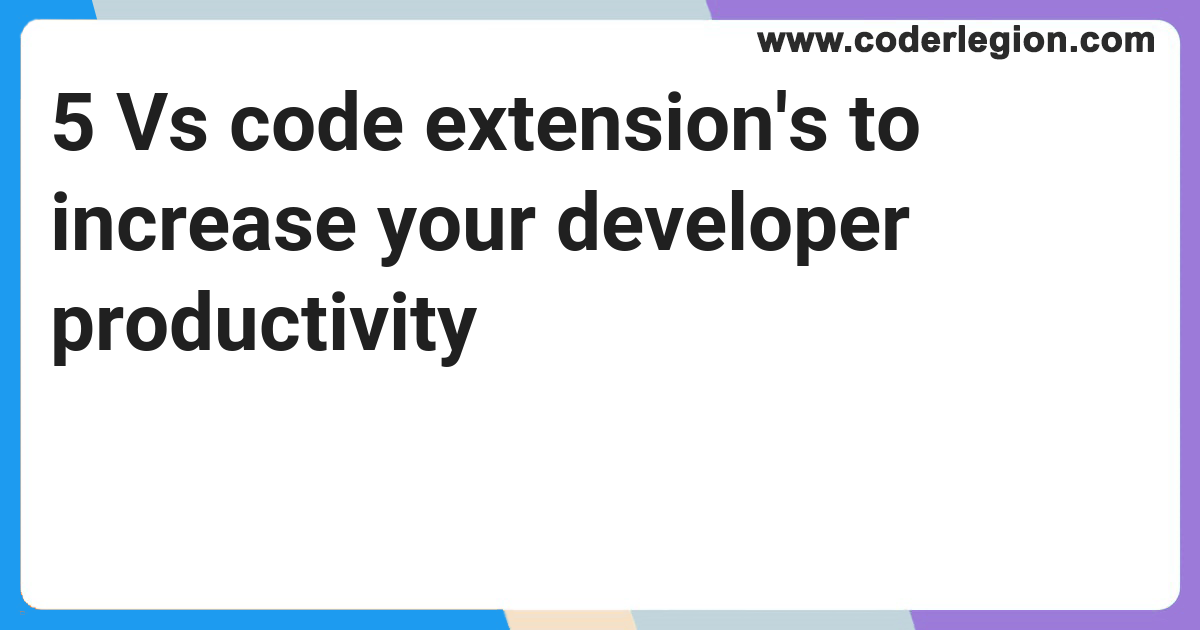 www.coderlegion.com

5 Vs code extension's to increase your developer productivity